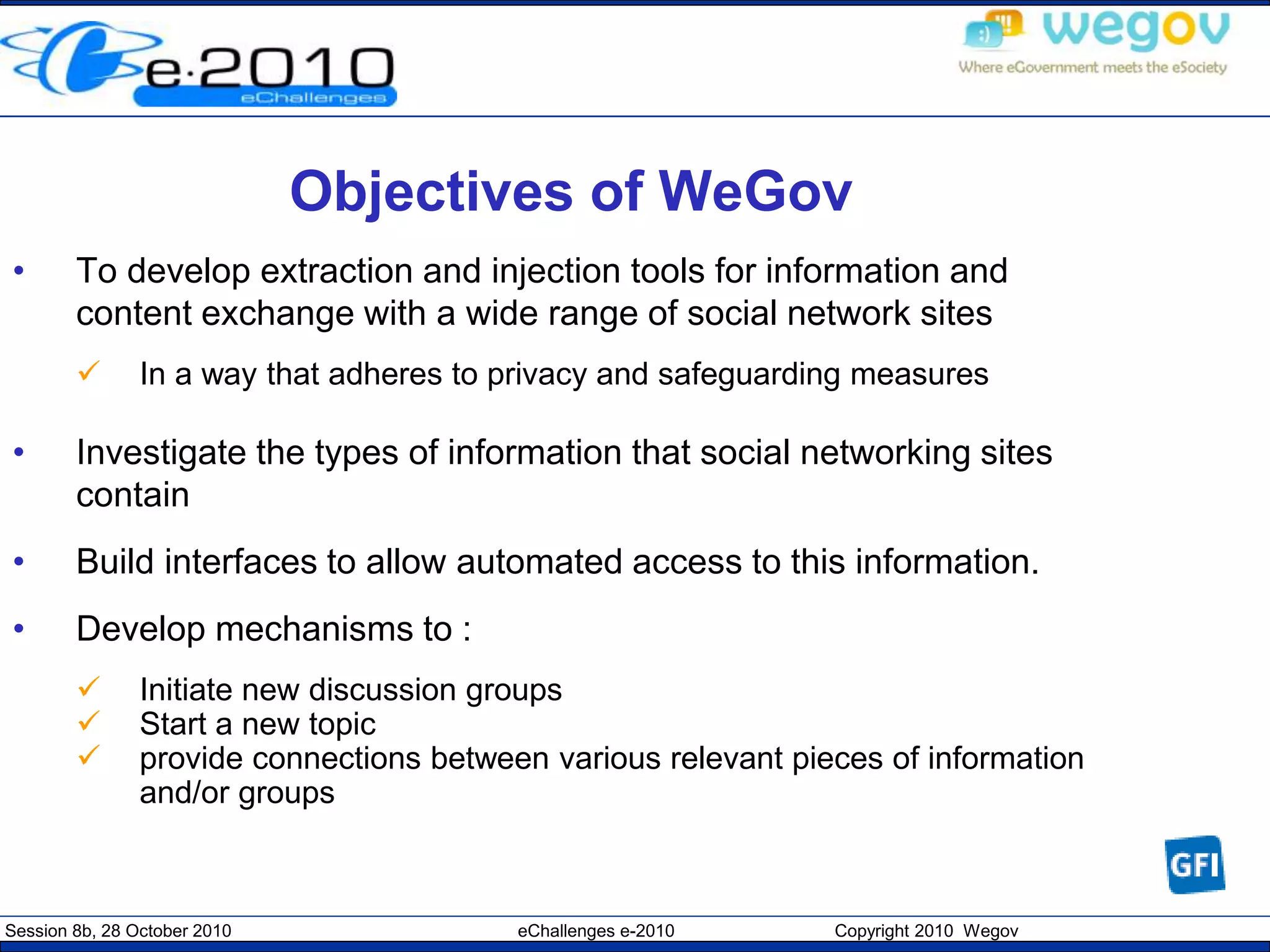 e·2010
eChallenges

wegov
Where eGovernment meets the eSociety

Objectives of WeGov

• To develop extraction and injection tools for information and content exchange with a wide range of social network sites

✓ In a way that adheres to privacy and safeguarding measures

• Investigate the types of information that social networking sites contain

• Build interfaces to allow automated access to this information.

• Develop mechanisms to :

✓ Initiate new discussion groups
✓ Start a new topic
✓ provide connections between various relevant pieces of information and/or groups

GFI

Session 8b, 28 October 2010 eChallenges e-2010 Copyright 2010 Wegov